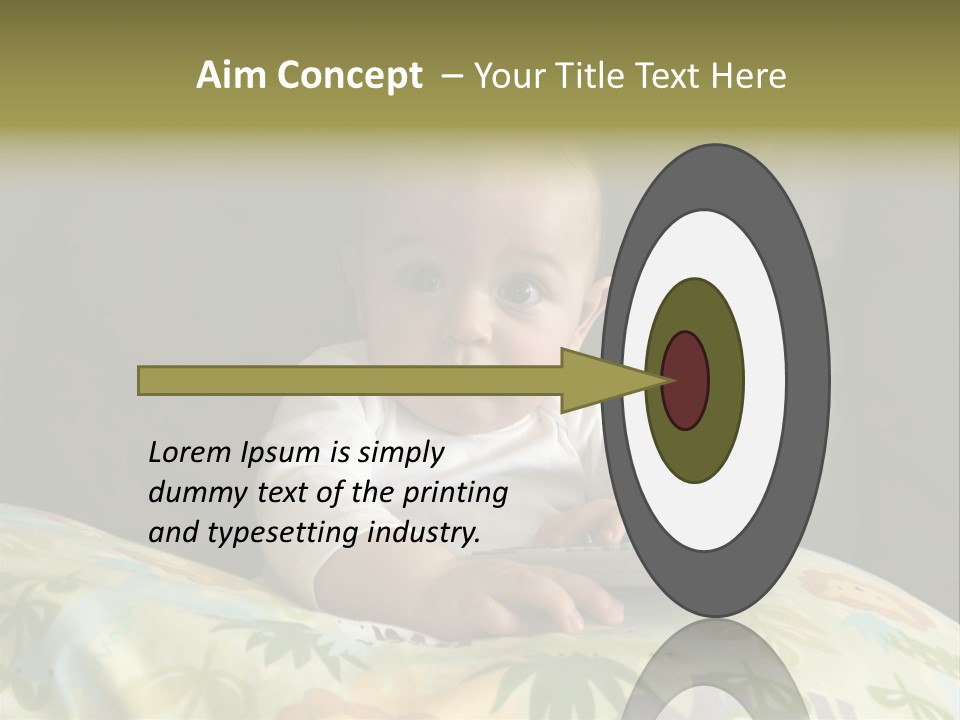 Aim Concept – Your Title Text Here

Lorem Ipsum is simply dummy text of the printing and typesetting industry.